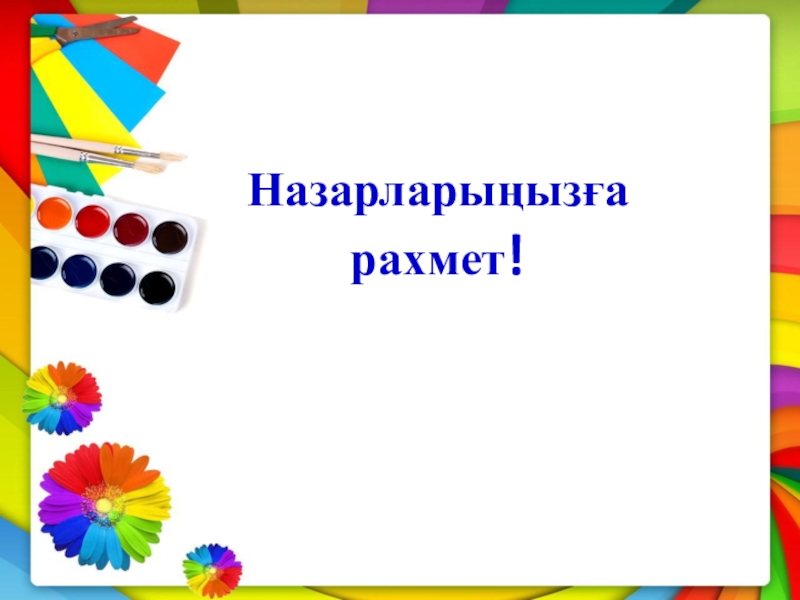 Назарларыңызға рахмет!